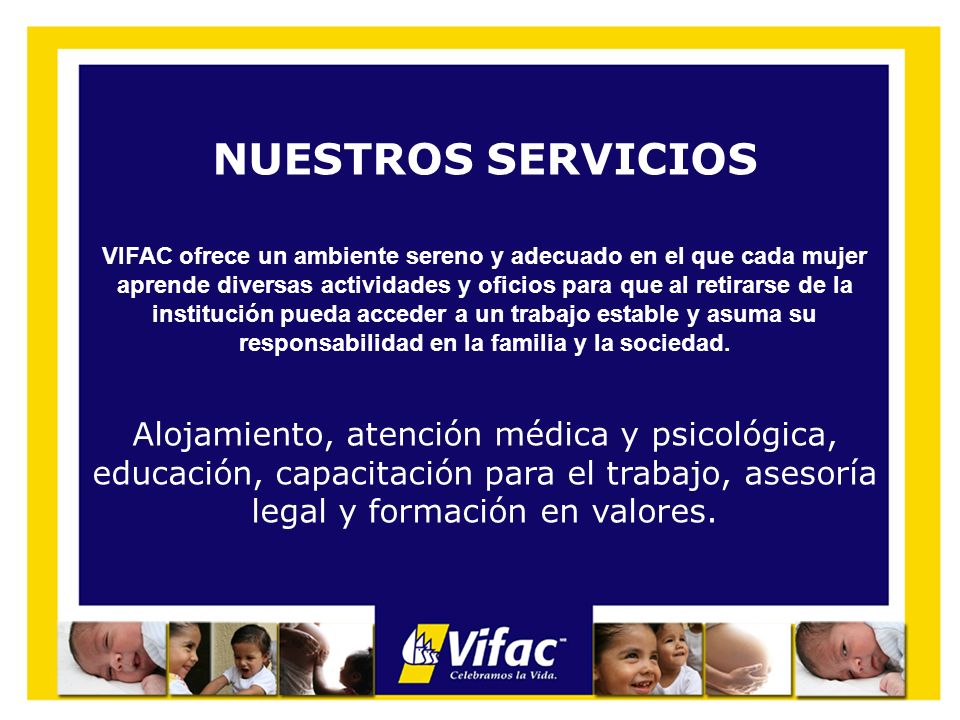 NUESTROS SERVICIOS

VIFAC ofrece un ambiente sereno y adecuado en el que cada mujer aprende diversas actividades y oficios para que al retirarse de la institución pueda acceder a un trabajo estable y asuma su responsabilidad en la familia y la sociedad.

Alojamiento, atención médica y psicológica, educación, capacitación para el trabajo, asesoría legal y formación en valores.

Vifac
Celebramos la Vida.